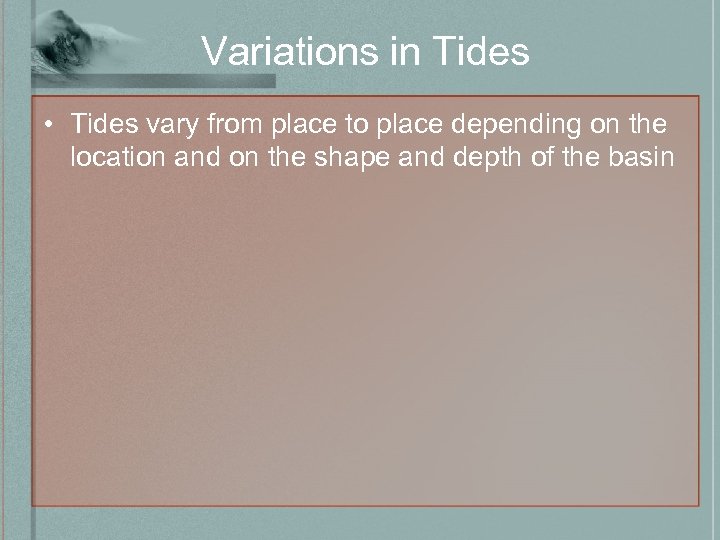 Variations in Tides

• Tides vary from place to place depending on the location and on the shape and depth of the basin